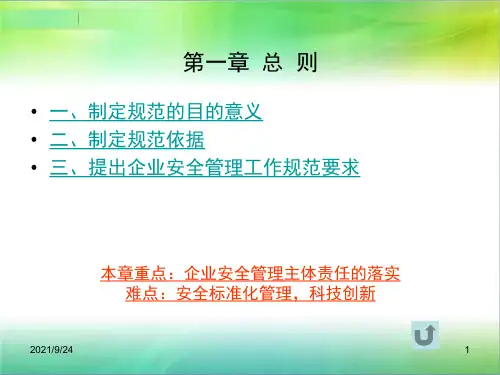 第一章 总 则

• 一、制定规范的目的意义
• 二、制定规范依据
• 三、提出企业安全管理工作规范要求

本章重点：企业安全管理主体责任的落实
难点：安全标准化管理，科技创新

2021/9/24

1